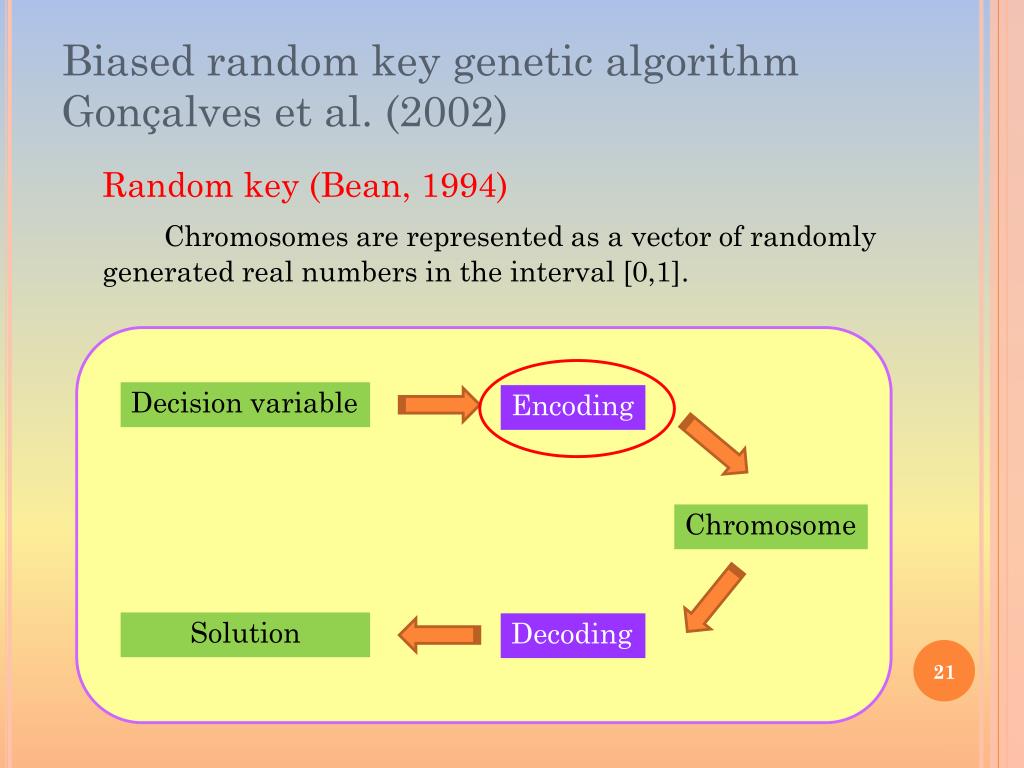 Biased random key genetic algorithm Gonçalves et al. (2002)

Random key (Bean, 1994)

Chromosomes are represented as a vector of randomly generated real numbers in the interval [0,1].

Decision variable

Encoding

Chromosome

Decoding

Solution

21